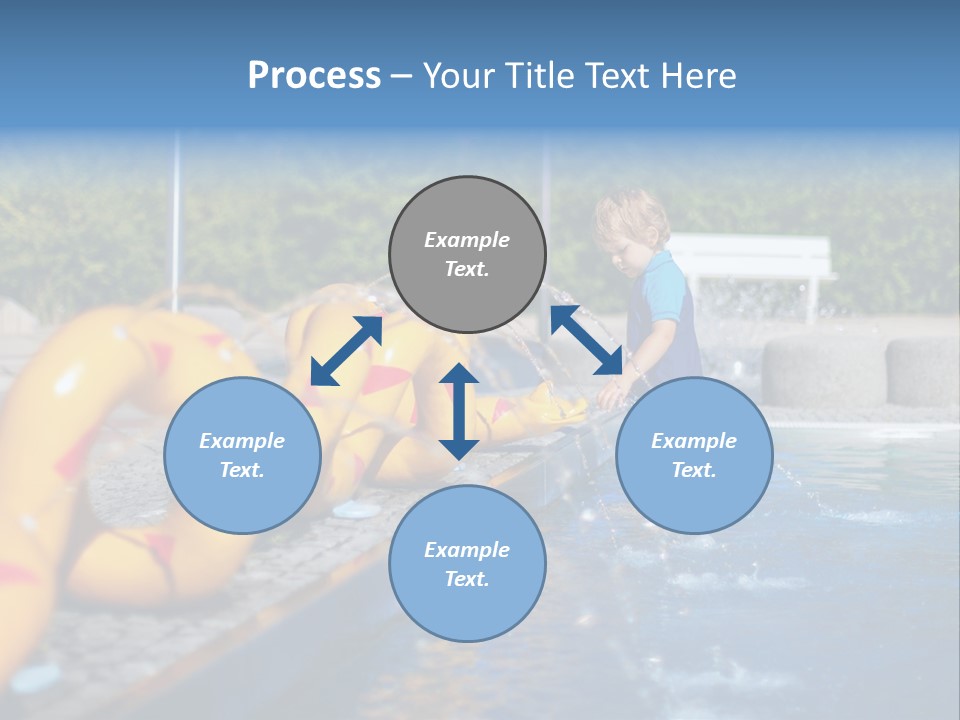 Process – Your Title Text Here

Example Text.

Example Text.

Example Text.

Example Text.